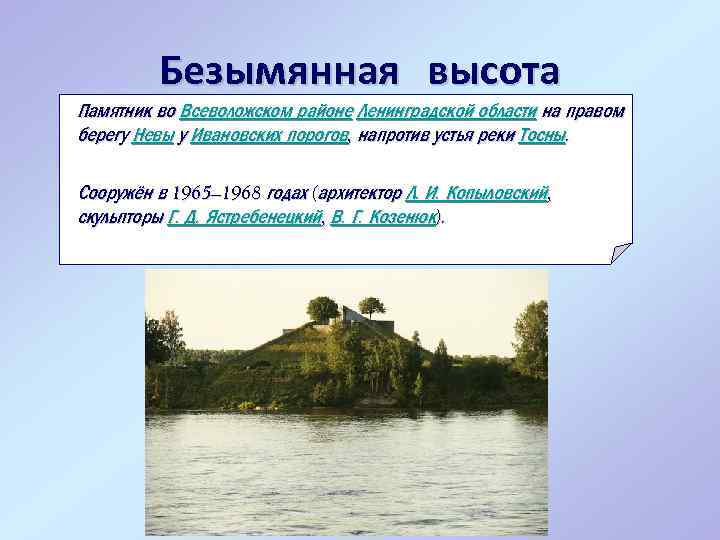 Безымянная высота

Памятник во Всеволожском районе Ленинградской области на правом берегу Невы у Ивановских порогов, напротив устья реки Тосны.

Сооружён в 1965–1968 годах (архитектор Л. И. Копыловский, скульпторы Г. Д. Ястребенецкий, В. Г. Козенюк).